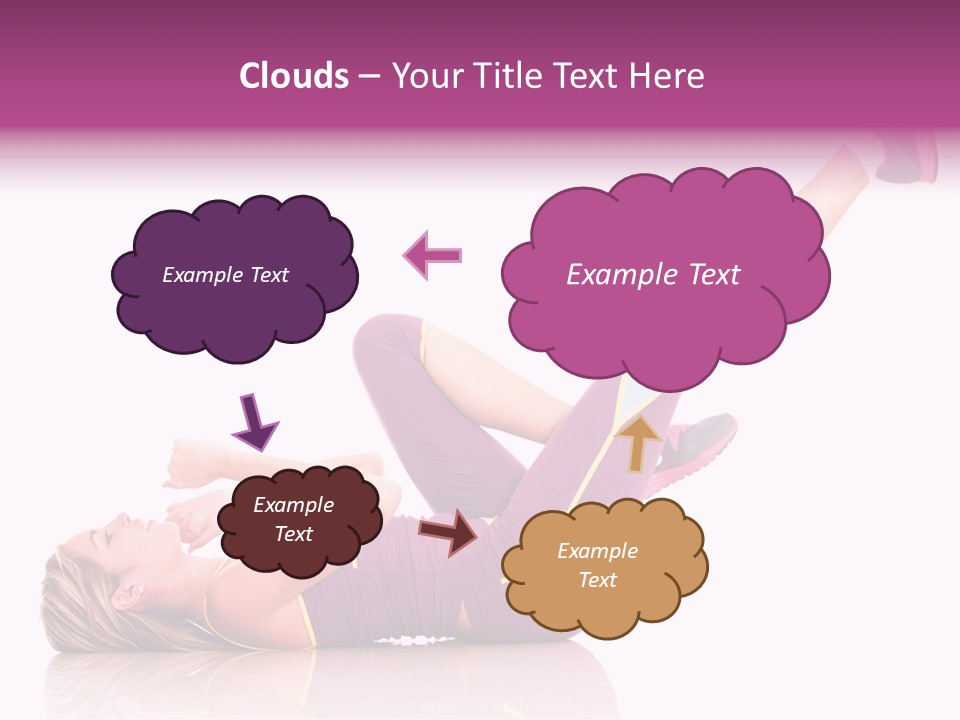 Clouds – Your Title Text Here

Example Text

Example Text

Example Text

Example Text